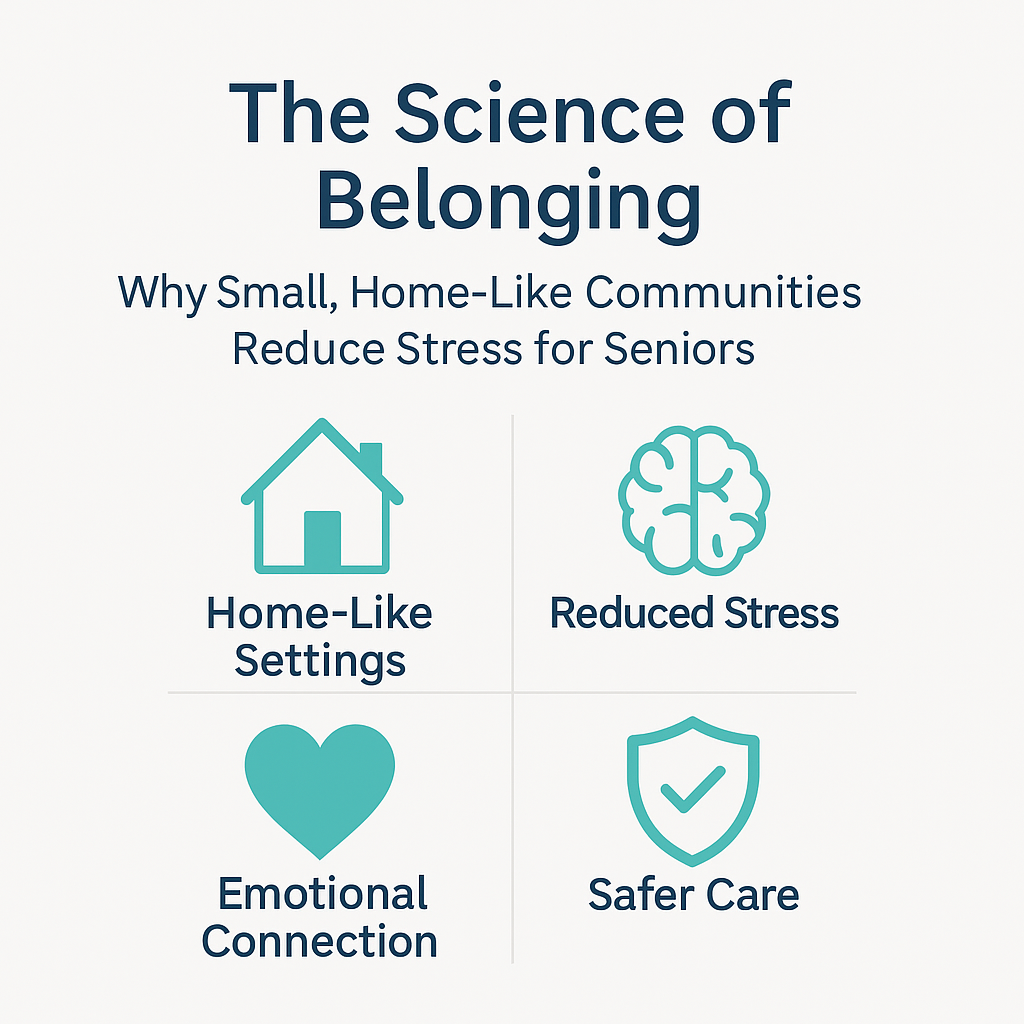 The Science of Belonging

Why Small, Home-Like Communities Reduce Stress for Seniors

Home-Like Settings

Reduced Stress

Emotional Connection

Safer Care